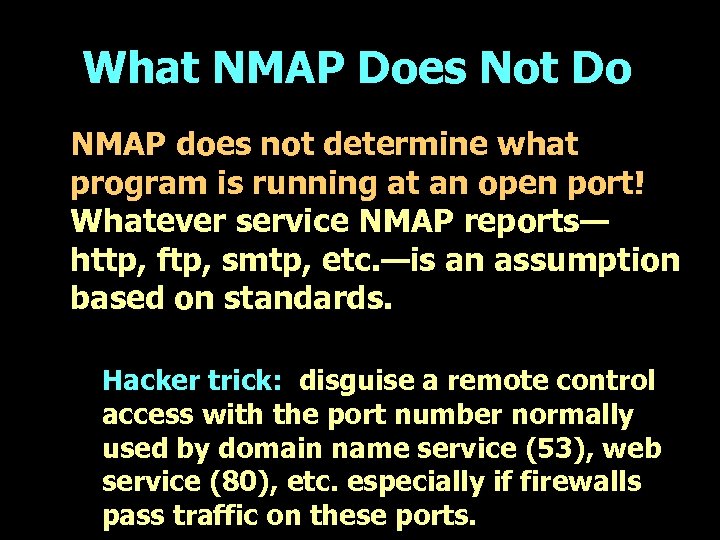 What NMAP Does Not Do

NMAP does not determine what program is running at an open port! Whatever service NMAP reports—http, ftp, smtp, etc.—is an assumption based on standards.

Hacker trick: disguise a remote control access with the port number normally used by domain name service (53), web service (80), etc. especially if firewalls pass traffic on these ports.